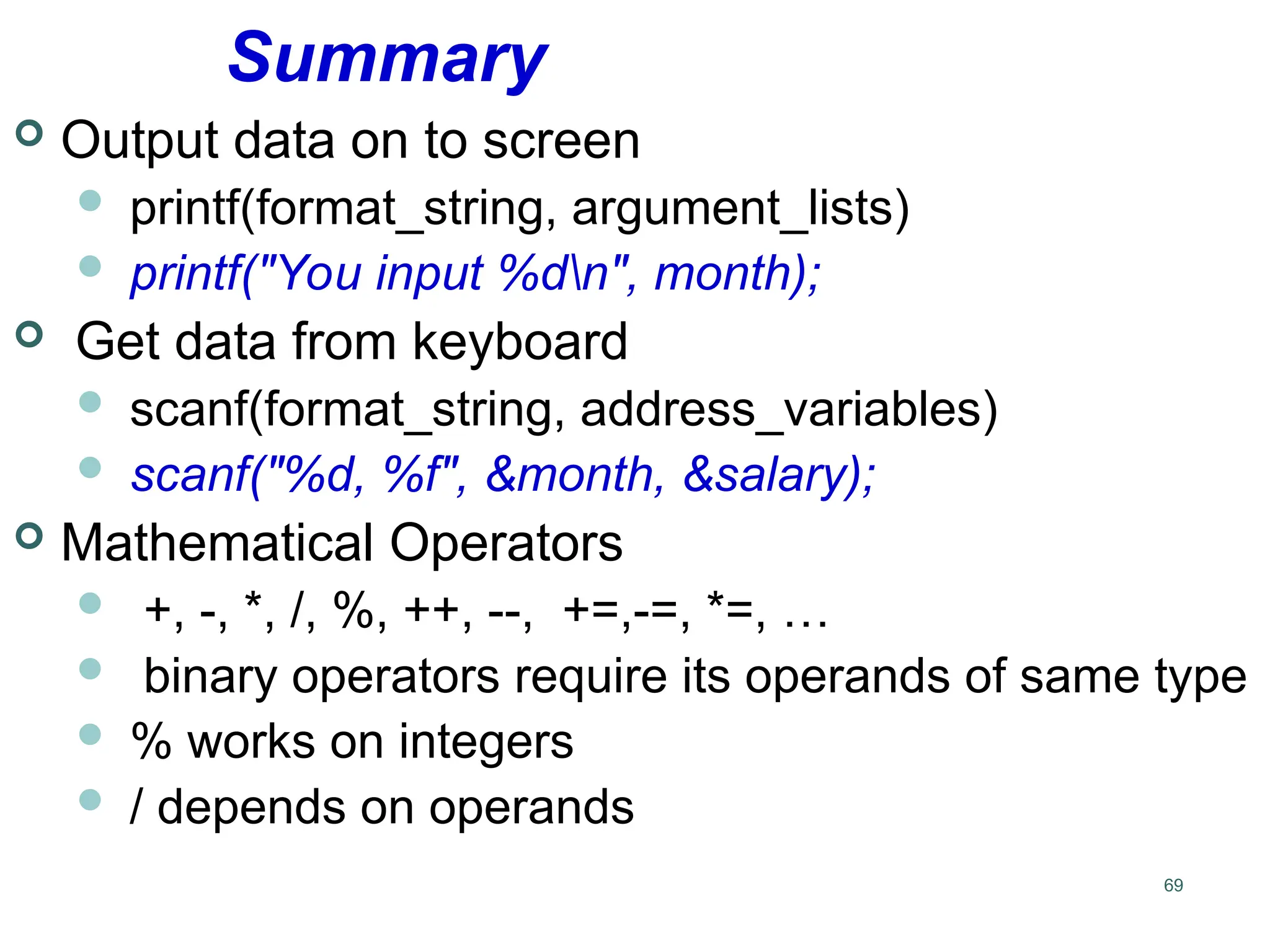 Summary

Output data on to screen

printf(format_string, argument_lists)

printf("You input %d\n", month);

Get data from keyboard

scanf(format_string, address_variables)

scanf("%d, %f", &month, &salary);

Mathematical Operators

+, -, *, /, %, ++, --, +=,-=, *=, …

binary operators require its operands of same type

% works on integers

/ depends on operands

69